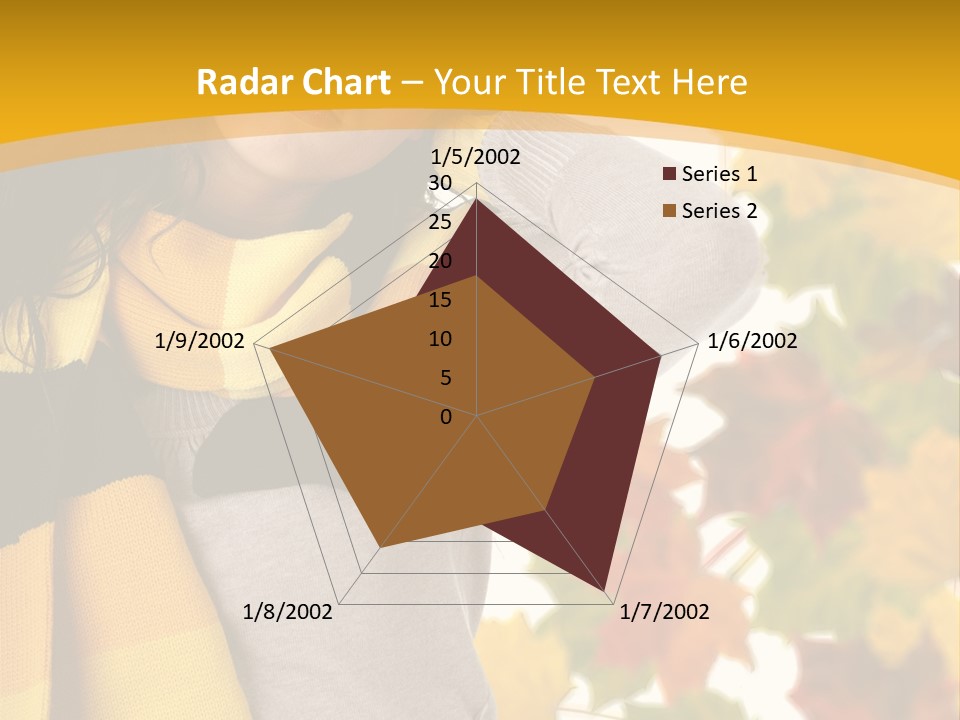 Radar Chart – Your Title Text Here

1/5/2002
30
25
20
15
10
5
0
1/6/2002
1/7/2002
1/8/2002
1/9/2002

Series 1
Series 2